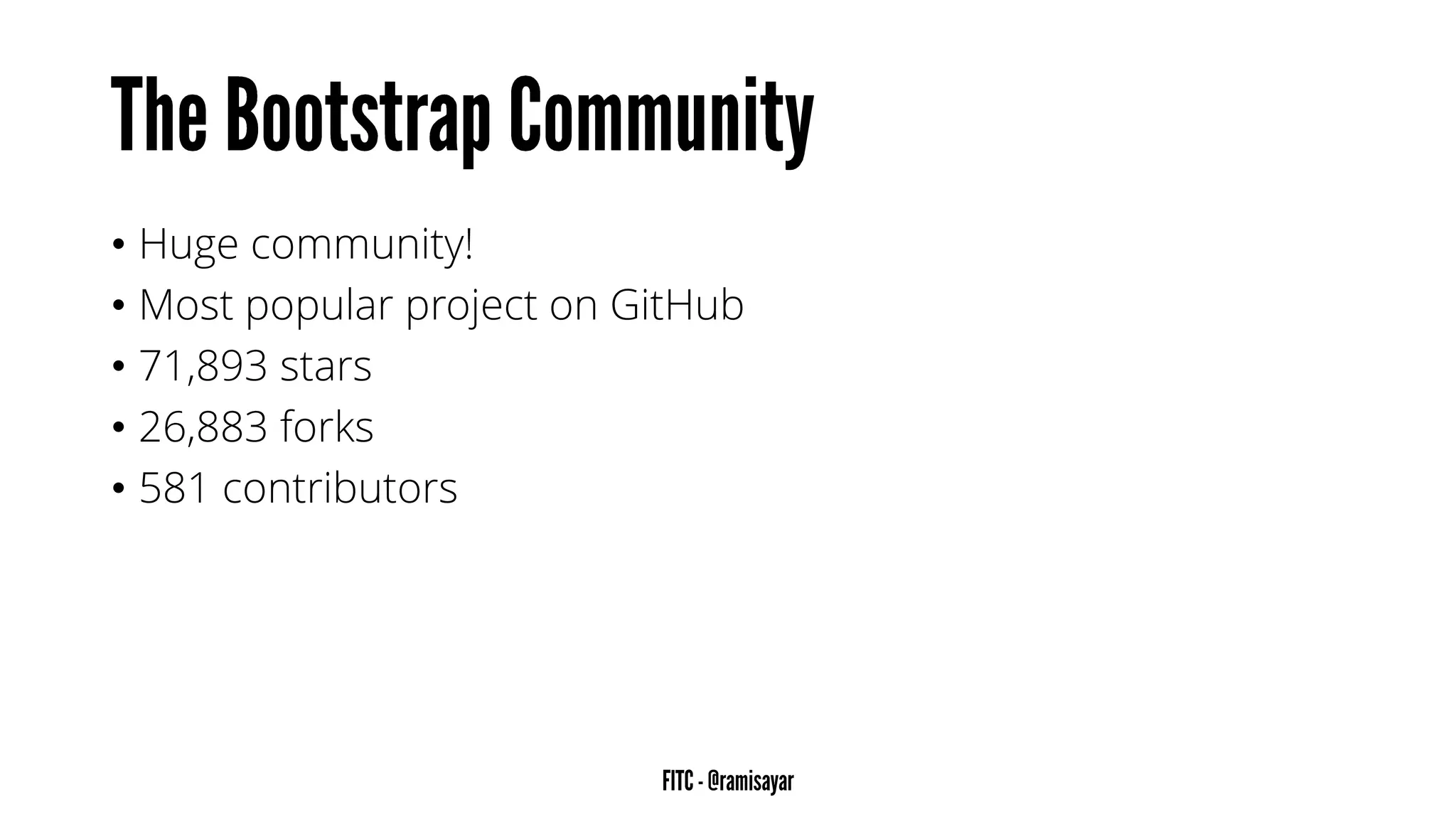 The Bootstrap Community

• Huge community!
• Most popular project on GitHub
• 71,893 stars
• 26,883 forks
• 581 contributors

FITC - @ramisayar